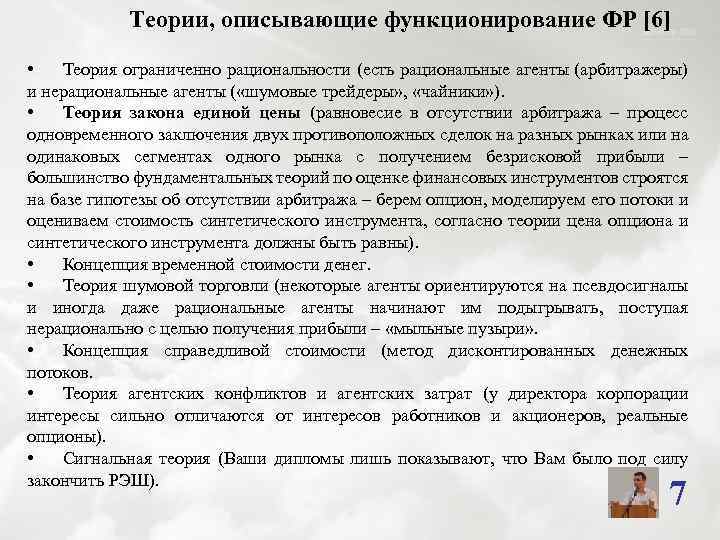 Теории, описывающие функционирование ФР [6]

• Теория ограниченно рациональности (есть рациональные агенты (арбитражеры) и нерациональные агенты («шумовые трейдеры», «чайники»).

• Теория закона единой цены (равновесие в отсутствии арбитража – процесс одновременного заключения двух противоположных сделок на разных рынках или на одинаковых сегментах одного рынка с получением безрисковой прибыли – большинство фундаментальных теорий по оценке финансовых инструментов строятся на базе гипотезы об отсутствии арбитража – берем опцион, моделируем его потоки и оцениваем стоимость синтетического инструмента, согласно теории цена опциона и синтетического инструмента должны быть равны).

• Концепция временной стоимости денег.

• Теория шумовой торговли (некоторые агенты ориентируются на псевдосигналы и иногда даже рациональные агенты начинают им подыгрывать, поступая нерационально с целью получения прибыли – «мыльные пузыри».

• Концепция справедливой стоимости (метод дисконтированных денежных потоков.

• Теория агентских конфликтов и агентских затрат (у директора корпорации интересы сильно отличаются от интересов работников и акционеров, реальные опционы).

• Сигнальная теория (Ваши дипломы лишь показывают, что Вам было под силу закончить РЭШ).

7